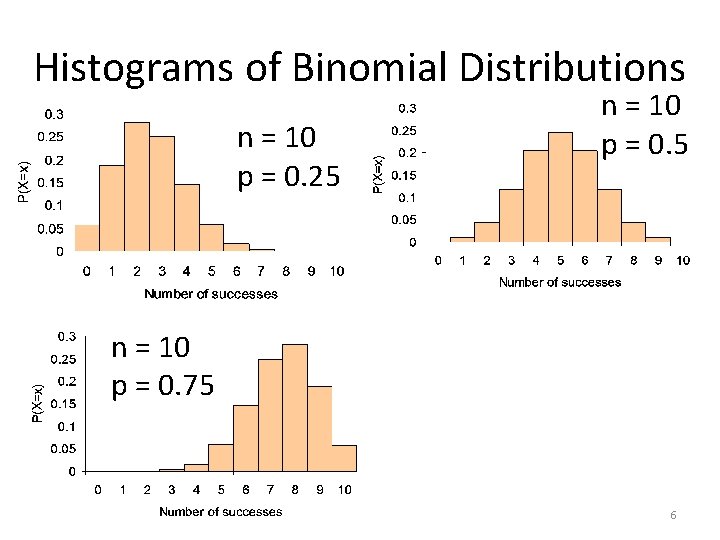 Histograms of Binomial Distributions

0.3
0.25
0.2
0.15
0.1
0.05
0
P(X=x)
0 1 2 3 4 5 6 7 8 9 10
Number of successes
n = 10
p = 0.25

0.3
0.25
0.2
0.15
0.1
0.05
0
P(X=x)
0 1 2 3 4 5 6 7 8 9 10
Number of successes
n = 10
p = 0.5

0.3
0.25
0.2
0.15
0.1
0.05
0
P(X=x)
0 1 2 3 4 5 6 7 8 9 10
Number of successes
n = 10
p = 0.75

6